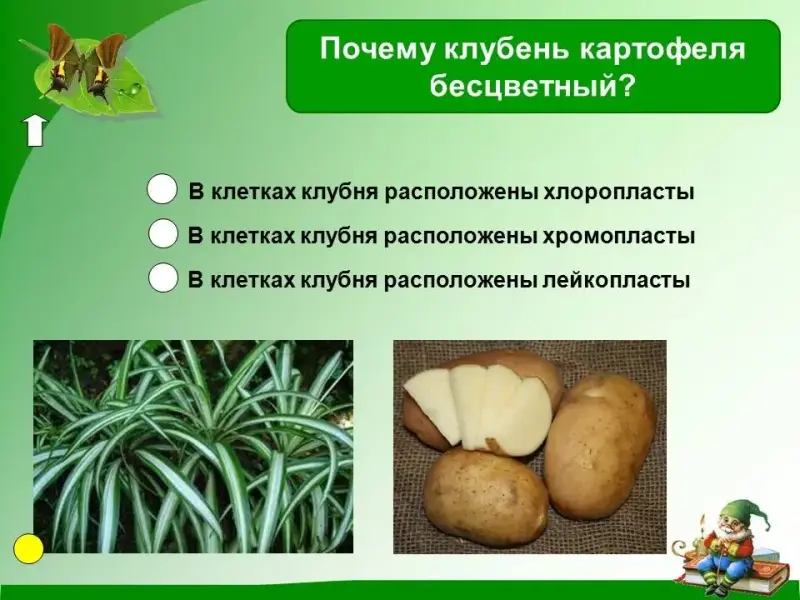 Почему клубень картофеля бесцветный?

В клетках клубня расположены хлоропласты

В клетках клубня расположены хромопласты

В клетках клубня расположены лейкопласты